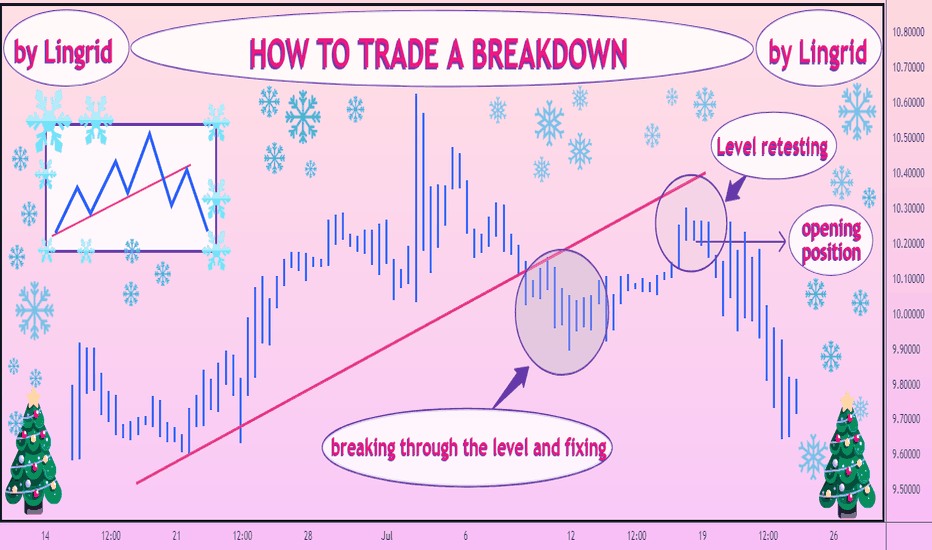 by Lingrid

HOW TO TRADE A BREAKDOWN

by Lingrid

Level retesting

opening position

breaking through the level and fixing

10.80000
10.70000
10.60000
10.50000
10.40000
10.30000
10.20000
10.10000
10.00000
9.90000
9.80000
9.70000
9.60000
9.50000

14
12:00
21
12:00
28
Jul
6
12
12:00
19
12:00
26